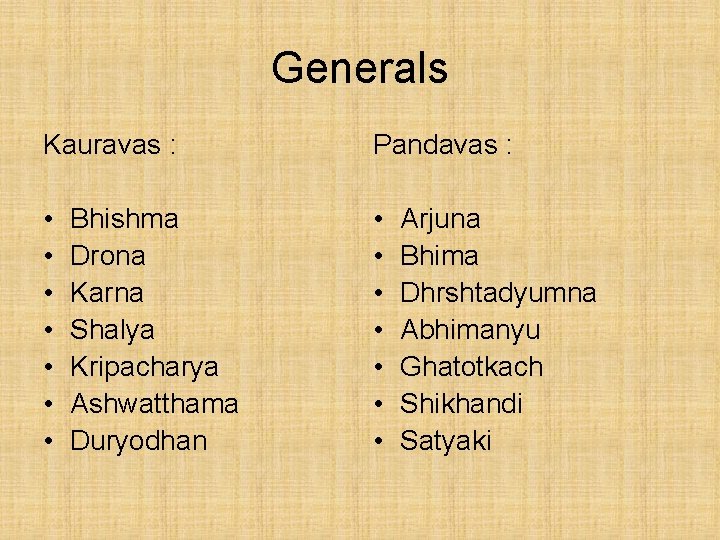 Generals

Kauravas :

• Bhishma
• Drona
• Karna
• Shalya
• Kripacharya
• Ashwatthama
• Duryodhan

Pandavas :

• Arjuna
• Bhima
• Dhrshtadyumna
• Abhimanyu
• Ghatotkach
• Shikhandi
• Satyaki